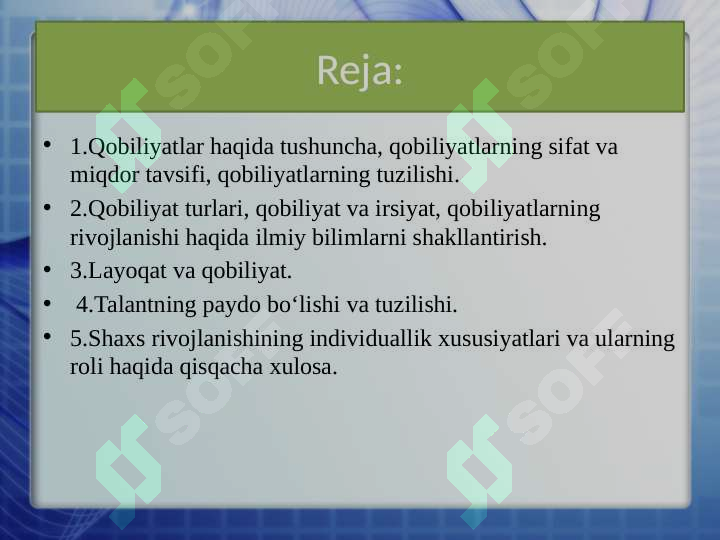 Reja:

• 1.Qobiliyatlar haqida tushuncha, qobiliyatlarning sifat va miqdor tavsifi, qobiliyatlarning tuzilishi.
• 2.Qobiliyat turlari, qobiliyat va irsiyat, qobiliyatlarning rivojlanishi haqida ilmiy bilimlarni shakllantirish.
• 3.Layoqat va qobiliyat.
• 4.Talantning paydo bo‘lishi va tuzilishi.
• 5.Shaxs rivojlanishining individuallik xususiyatlari va ularning roli haqida qisqacha xulosa.

SOFT
SOFT
SOFT
SOFT